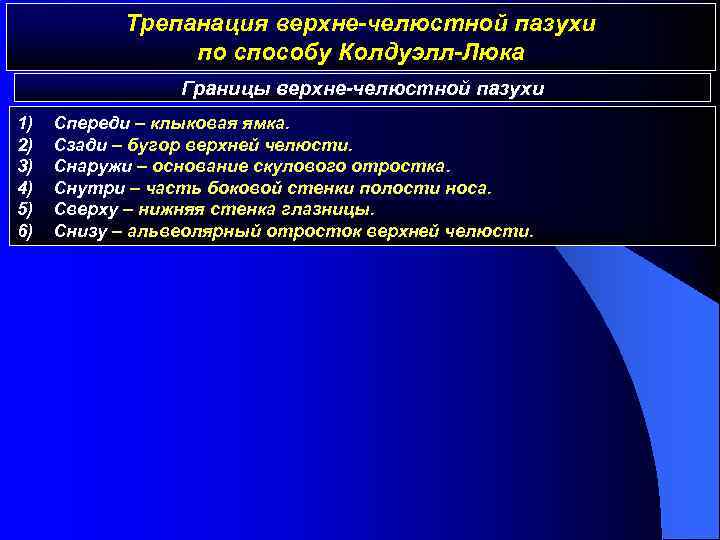 Трепанация верхне-челюстной пазухи по способу Колдуэлл-Люка

Границы верхне-челюстной пазухи

1) Спереди – клыковая ямка.
2) Сзади – бугор верхней челюсти.
3) Снаружи – основание скулового отростка.
4) Снутри – часть боковой стенки полости носа.
5) Сверху – нижняя стенка глазницы.
6) Снизу – альвеолярный отросток верхней челюсти.